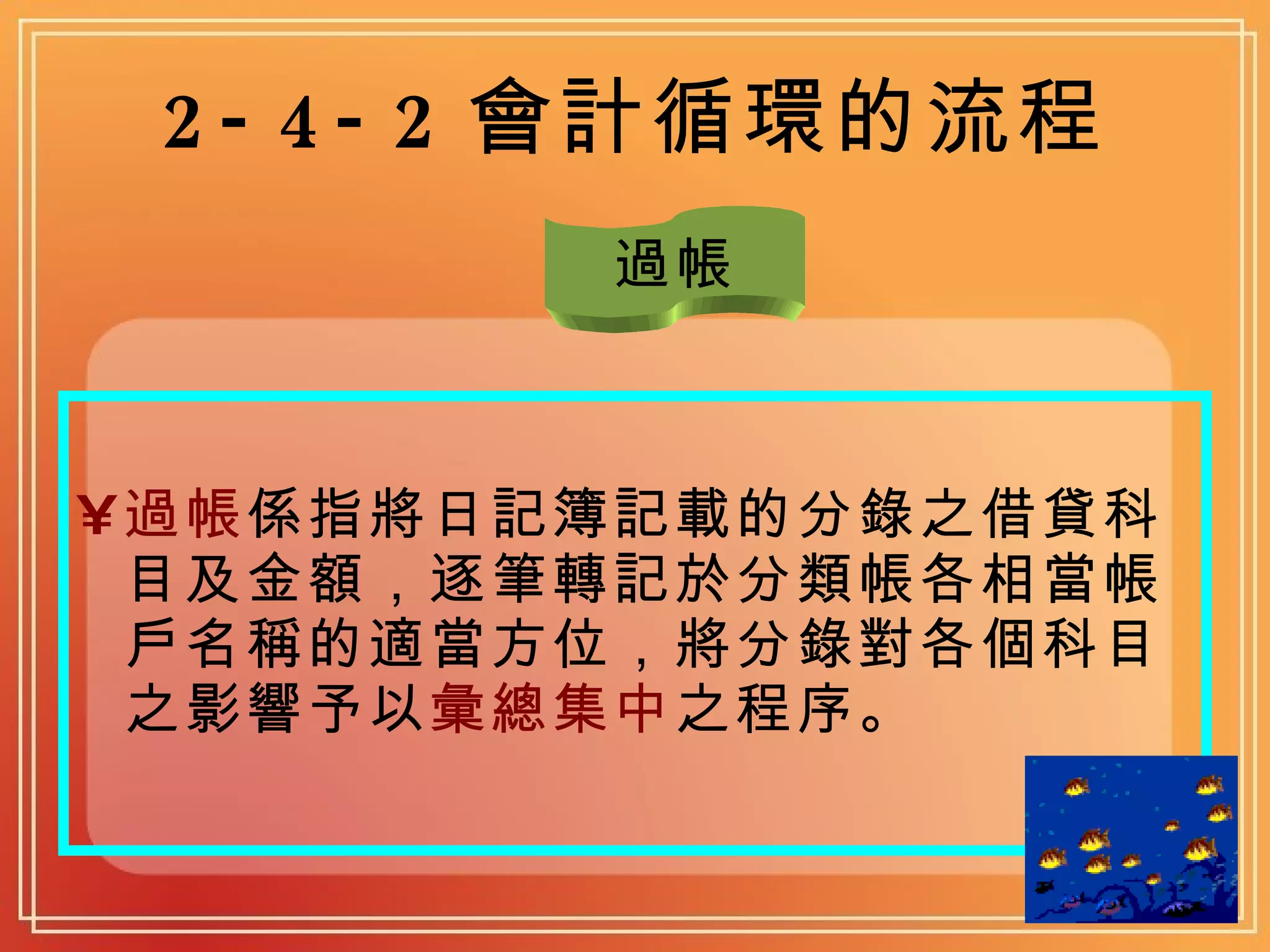 2-4-2 會計循環的流程

過帳

¥過帳係指將日記簿記載的分錄之借貸科目及金額，逐筆轉記於分類帳各相當帳戶名稱的適當方位，將分錄對各個科目之影響予以彙總集中之程序。